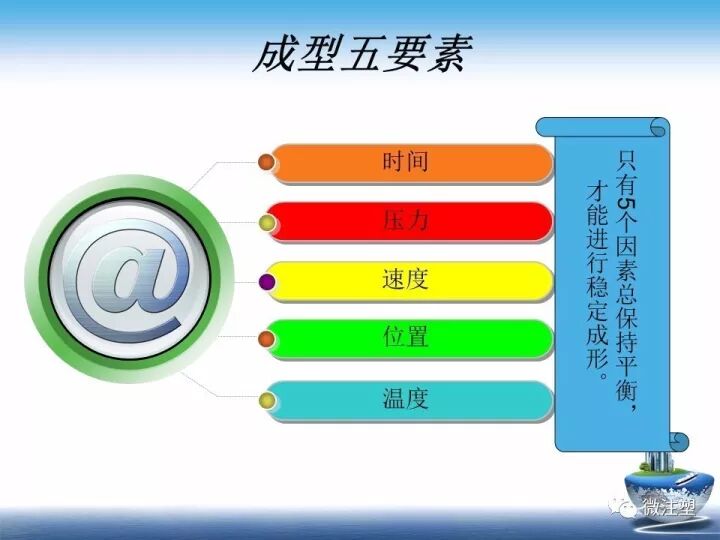 成型五要素

@

时间

压力

速度

位置

温度

只有5个因素总保持平衡，才能进行稳定成形。

微注塑